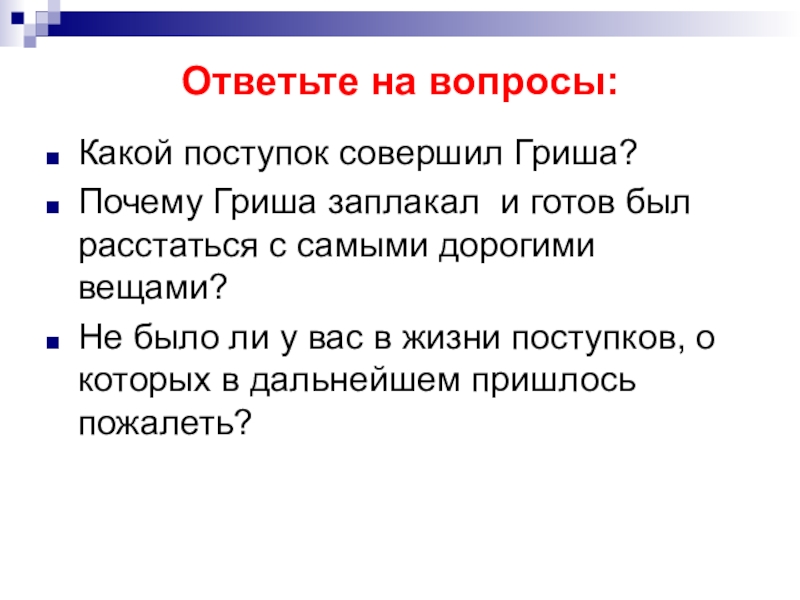 Ответьте на вопросы:

Какой поступок совершил Гриша?

Почему Гриша заплакал  и готов был расстаться с самыми дорогими вещами?

Не было ли у вас в жизни поступков, о которых в дальнейшем пришлось пожалеть?